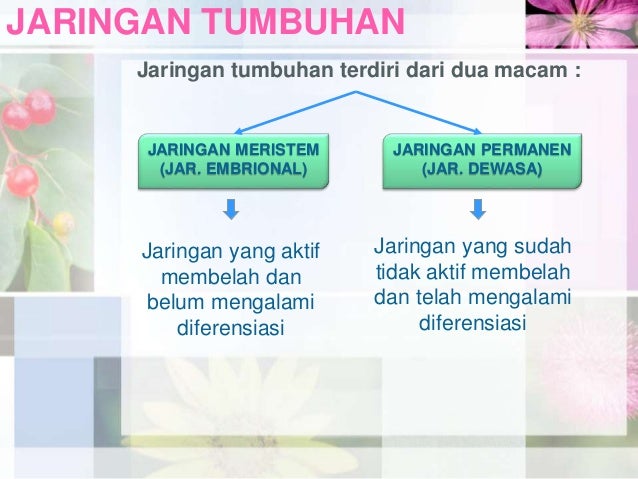 JARINGAN TUMBUHAN

Jaringan tumbuhan terdiri dari dua macam :

JARINGAN MERISTEM (JAR. EMBRIONAL)

Jaringan yang aktif membelah dan belum mengalami diferensiasi

JARINGAN PERMANEN (JAR. DEWASA)

Jaringan yang sudah tidak aktif membelah dan telah mengalami diferensiasi